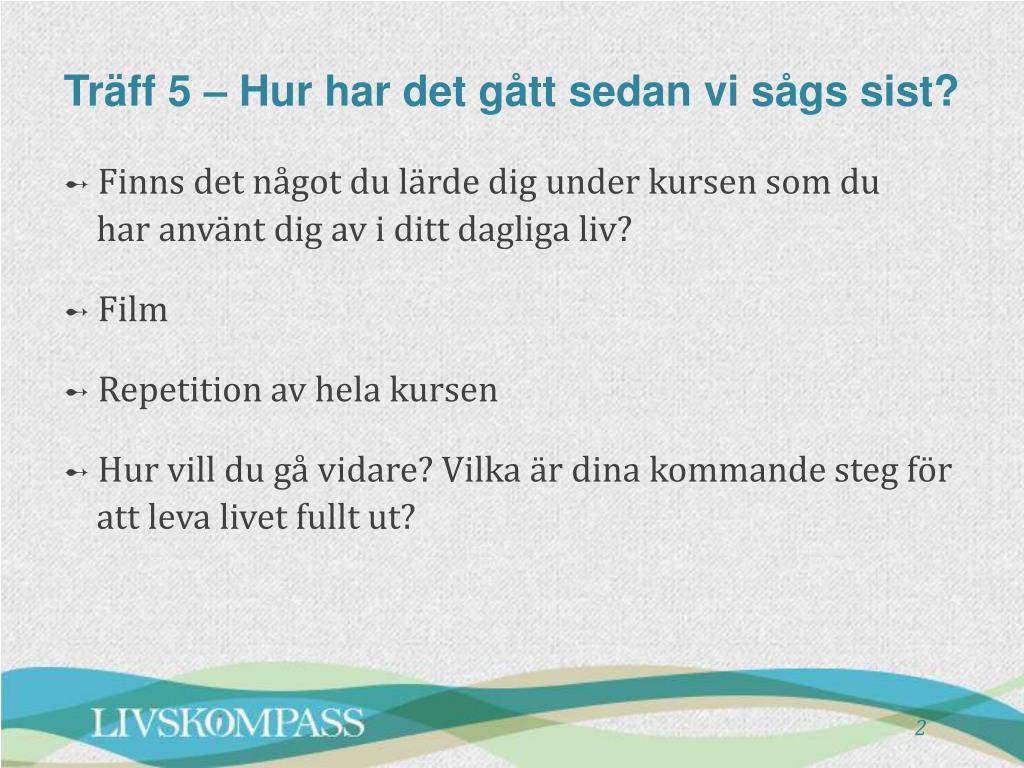 Träff 5 – Hur har det gått sedan vi sågs sist?

Finns det något du lärde dig under kursen som du har använt dig av i ditt dagliga liv?

Film

Repetition av hela kursen

Hur vill du gå vidare? Vilka är dina kommande steg för att leva livet fullt ut?

LIVSKOMPASS

2